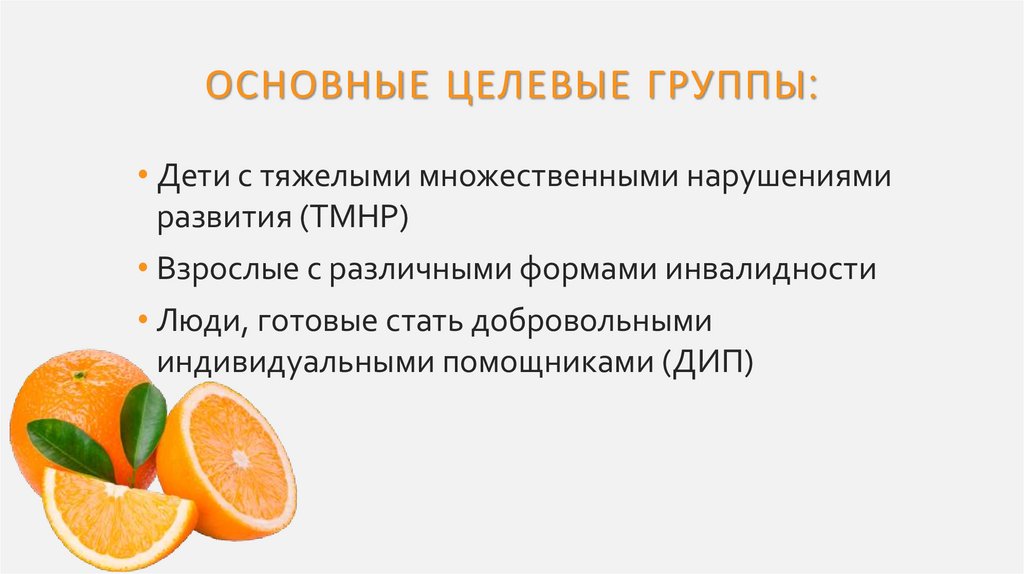 ОСНОВНЫЕ ЦЕЛЕВЫЕ ГРУППЫ:

• Дети с тяжелыми множественными нарушениями развития (ТМНР)

• Взрослые с различными формами инвалидности

• Люди, готовые стать добровольными индивидуальными помощниками (ДИП)